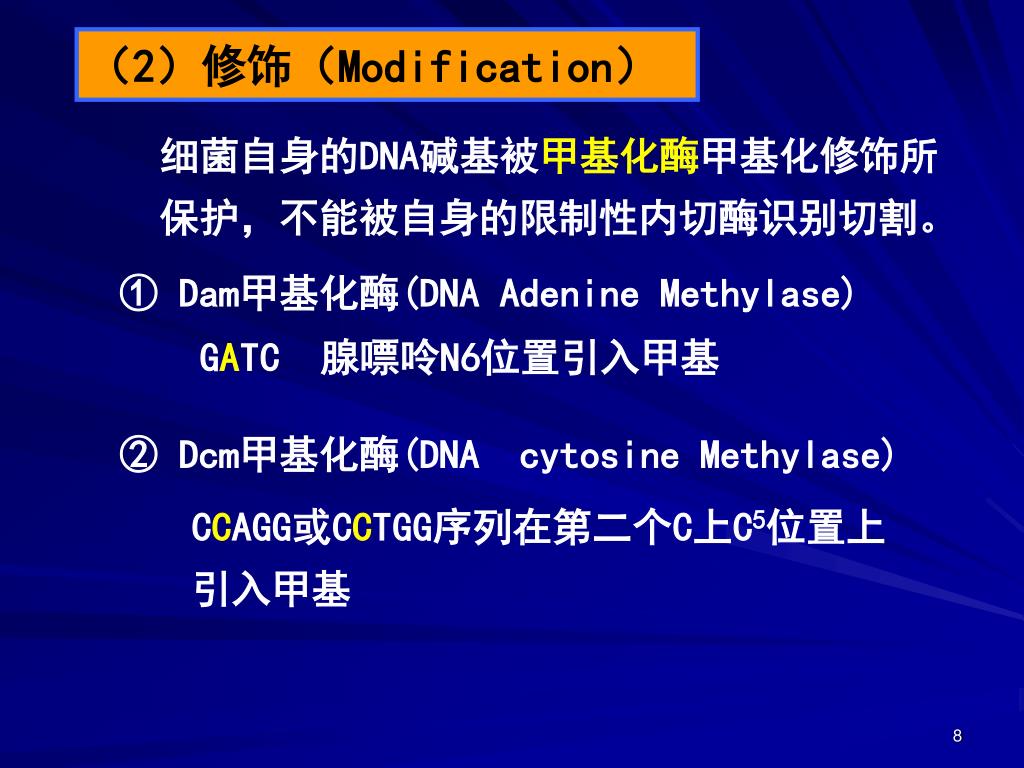 （2）修饰（Modification）

细菌自身的DNA碱基被甲基化酶甲基化修饰所保护，不能被自身的限制性内切酶识别切割。

① Dam甲基化酶(DNA Adenine Methylase)

GATC 腺嘌呤N6位置引入甲基

② Dcm甲基化酶(DNA cytosine Methylase)

CCAGG或CCTGG序列在第二个C上$C^5$位置上引入甲基

8